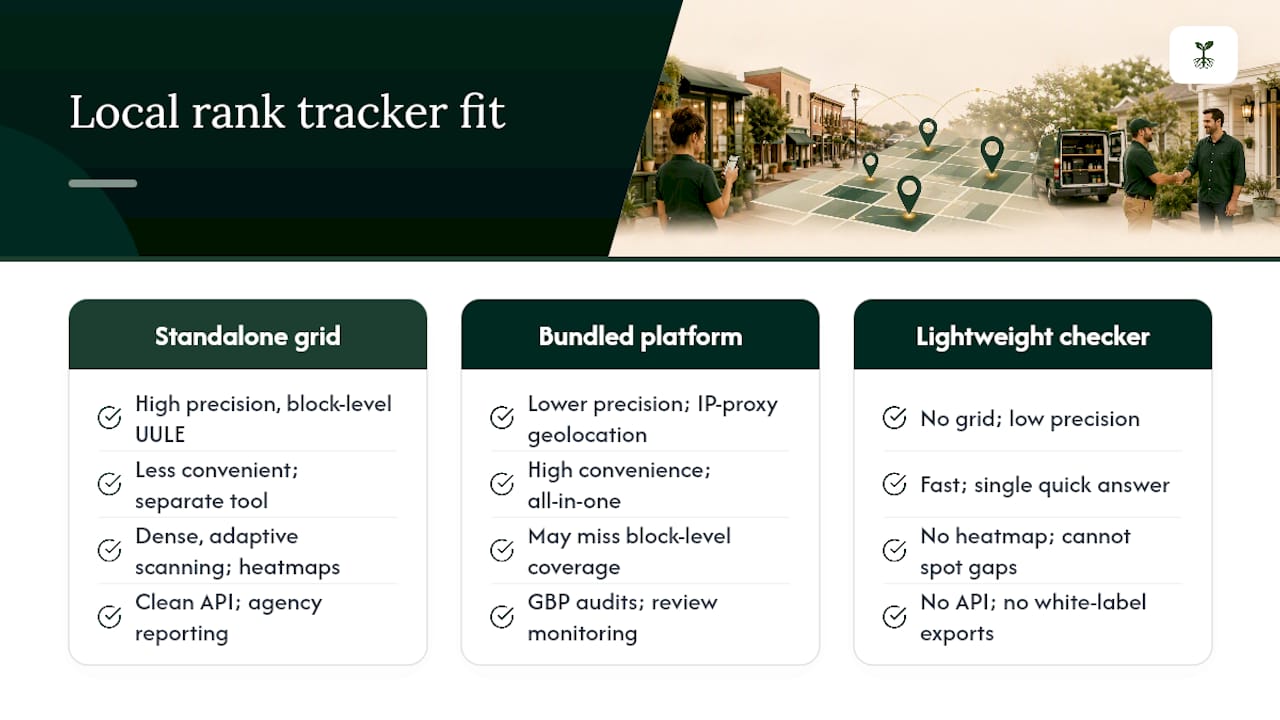 Local rank tracker fit

Standalone grid

High precision, block-level UULE

Less convenient; separate tool

Dense, adaptive scanning; heatmaps

Clean API; agency reporting

Bundled platform

Lower precision; IP-proxy geolocation

High convenience; all-in-one

May miss block-level coverage

GBP audits; review monitoring

Lightweight checker

No grid; low precision

Fast; single quick answer

No heatmap; cannot spot gaps

No API; no white-label exports